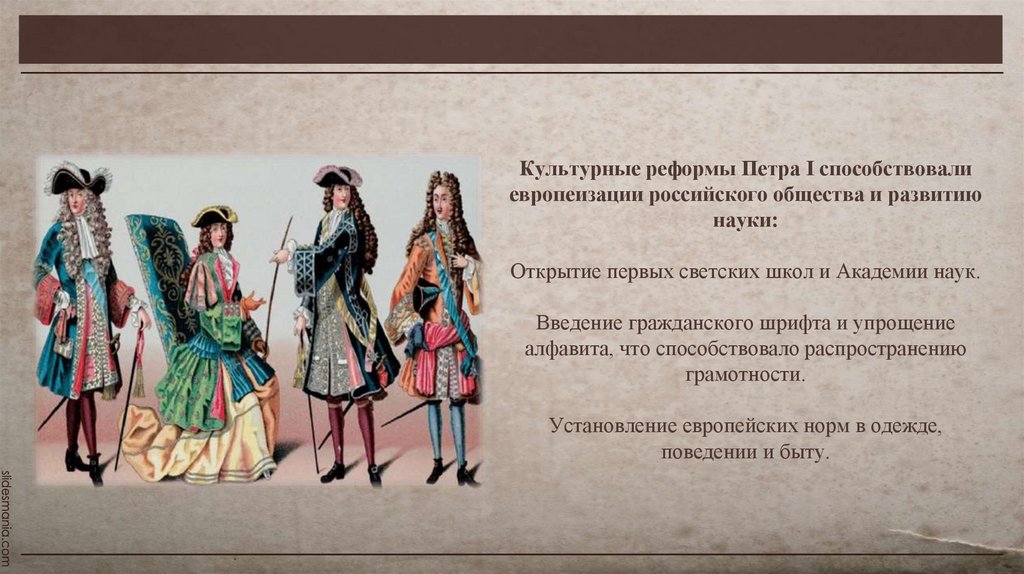 Культурные реформы Петра I способствовали европеизации российского общества и развитию науки:

Открытие первых светских школ и Академии наук.

Введение гражданского шрифта и упрощение алфавита, что способствовало распространению грамотности.

Установление европейских норм в одежде, поведении и быту.

slidesmania.com